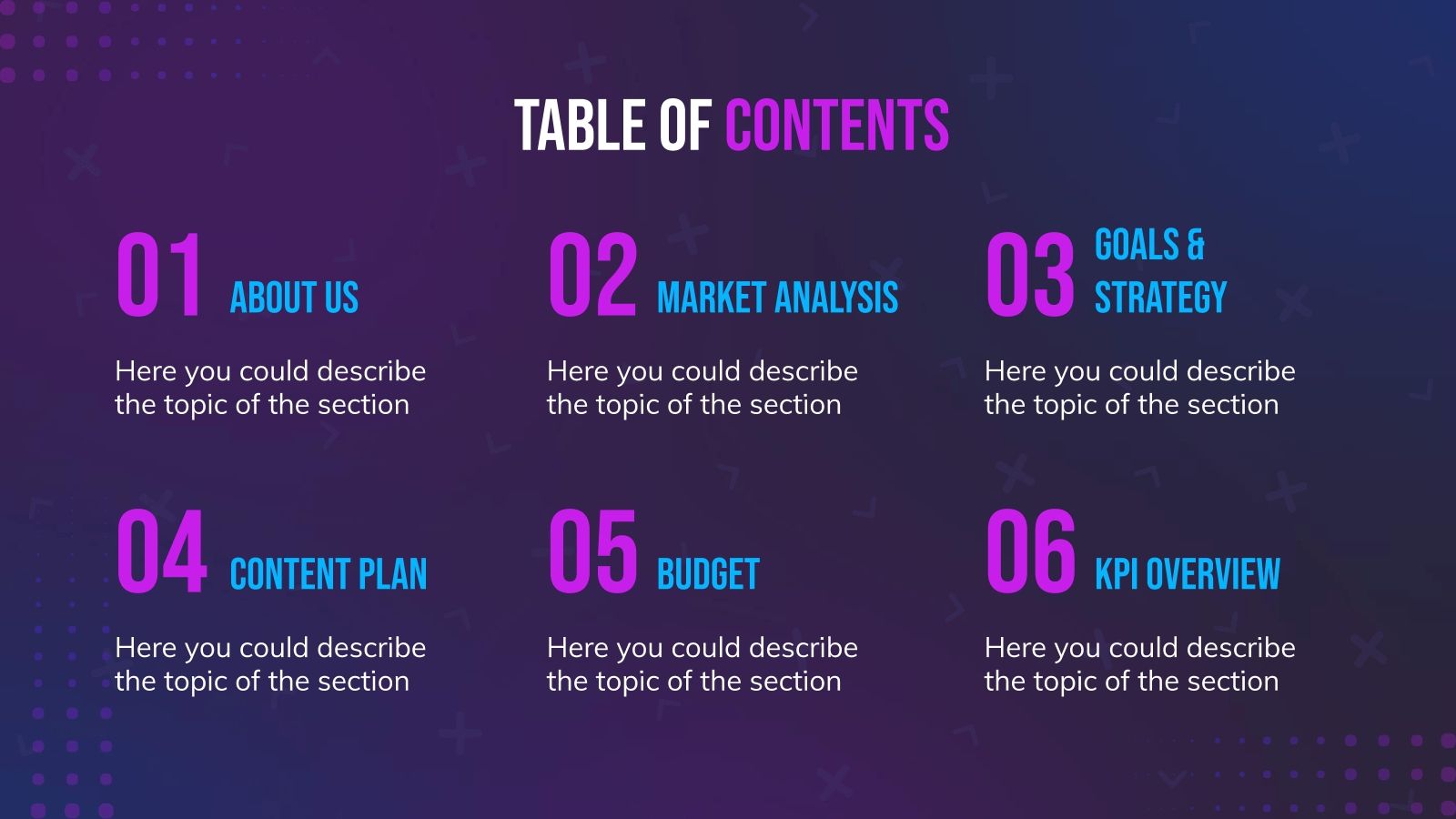 TABLE OF CONTENTS

01 ABOUT US

Here you could describe the topic of the section

02 MARKET ANALYSIS

Here you could describe the topic of the section

03 GOALS & STRATEGY

Here you could describe the topic of the section

04 CONTENT PLAN

Here you could describe the topic of the section

05 BUDGET

Here you could describe the topic of the section

06 KPI OVERVIEW

Here you could describe the topic of the section